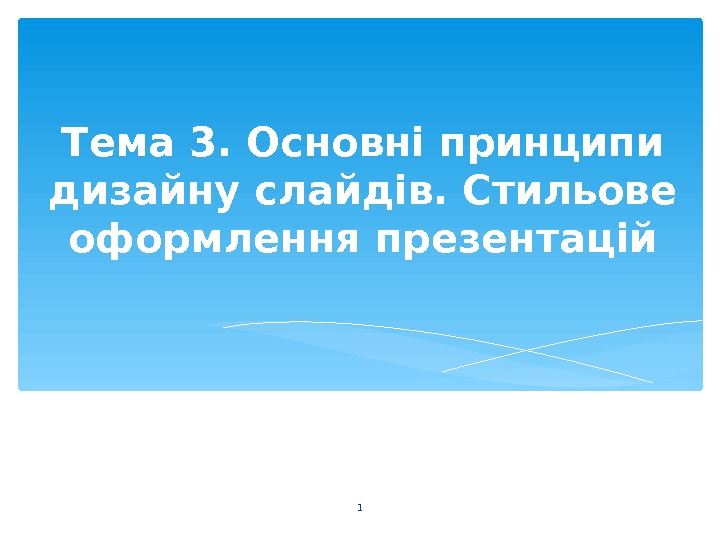 Тема 3. Основні принципи дизайну слайдів. Стильове оформлення презентацій

1